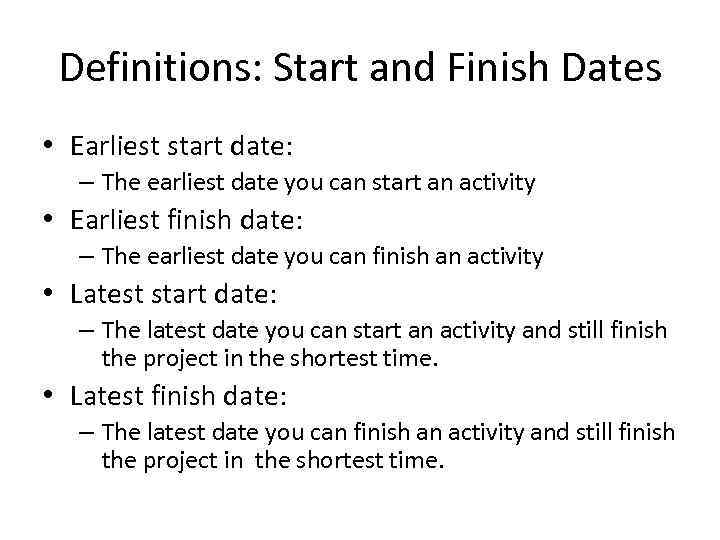 Definitions: Start and Finish Dates

• Earliest start date:
– The earliest date you can start an activity
• Earliest finish date:
– The earliest date you can finish an activity
• Latest start date:
– The latest date you can start an activity and still finish the project in the shortest time.
• Latest finish date:
– The latest date you can finish an activity and still finish the project in the shortest time.